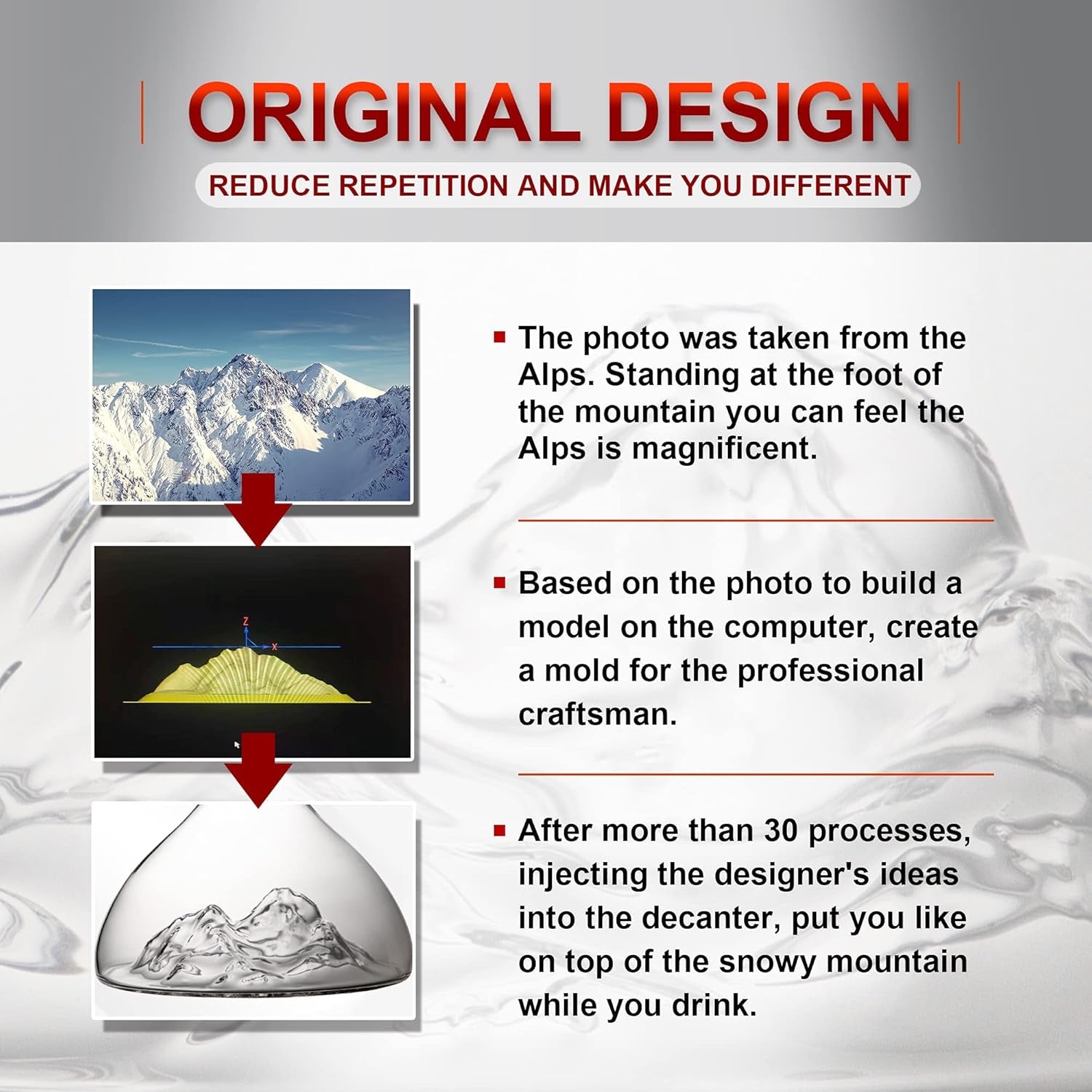 ORIGINAL DESIGN

REDUCE REPETITION AND MAKE YOU DIFFERENT

Z
X

▪ The photo was taken from the Alps. Standing at the foot of the mountain you can feel the Alps is magnificent.

▪ Based on the photo to build a model on the computer, create a mold for the professional craftsman.

▪ After more than 30 processes, injecting the designer's ideas into the decanter, put you like on top of the snowy mountain while you drink.